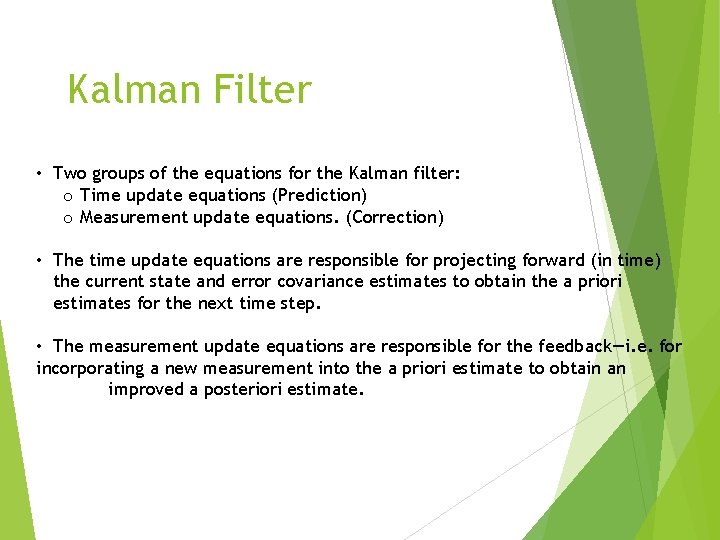 Kalman Filter

• Two groups of the equations for the Kalman filter:
o Time update equations (Prediction)
o Measurement update equations. (Correction)

• The time update equations are responsible for projecting forward (in time) the current state and error covariance estimates to obtain the a priori estimates for the next time step.

• The measurement update equations are responsible for the feedback—i.e. for incorporating a new measurement into the a priori estimate to obtain an improved a posteriori estimate.